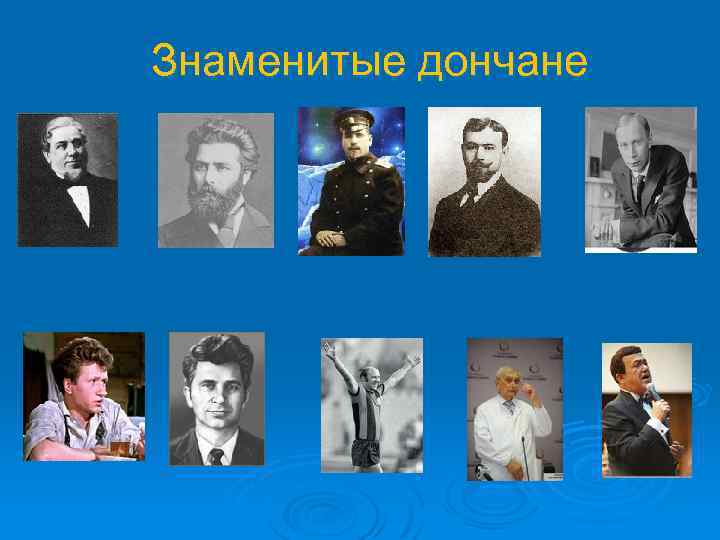 Знаменитые дончане